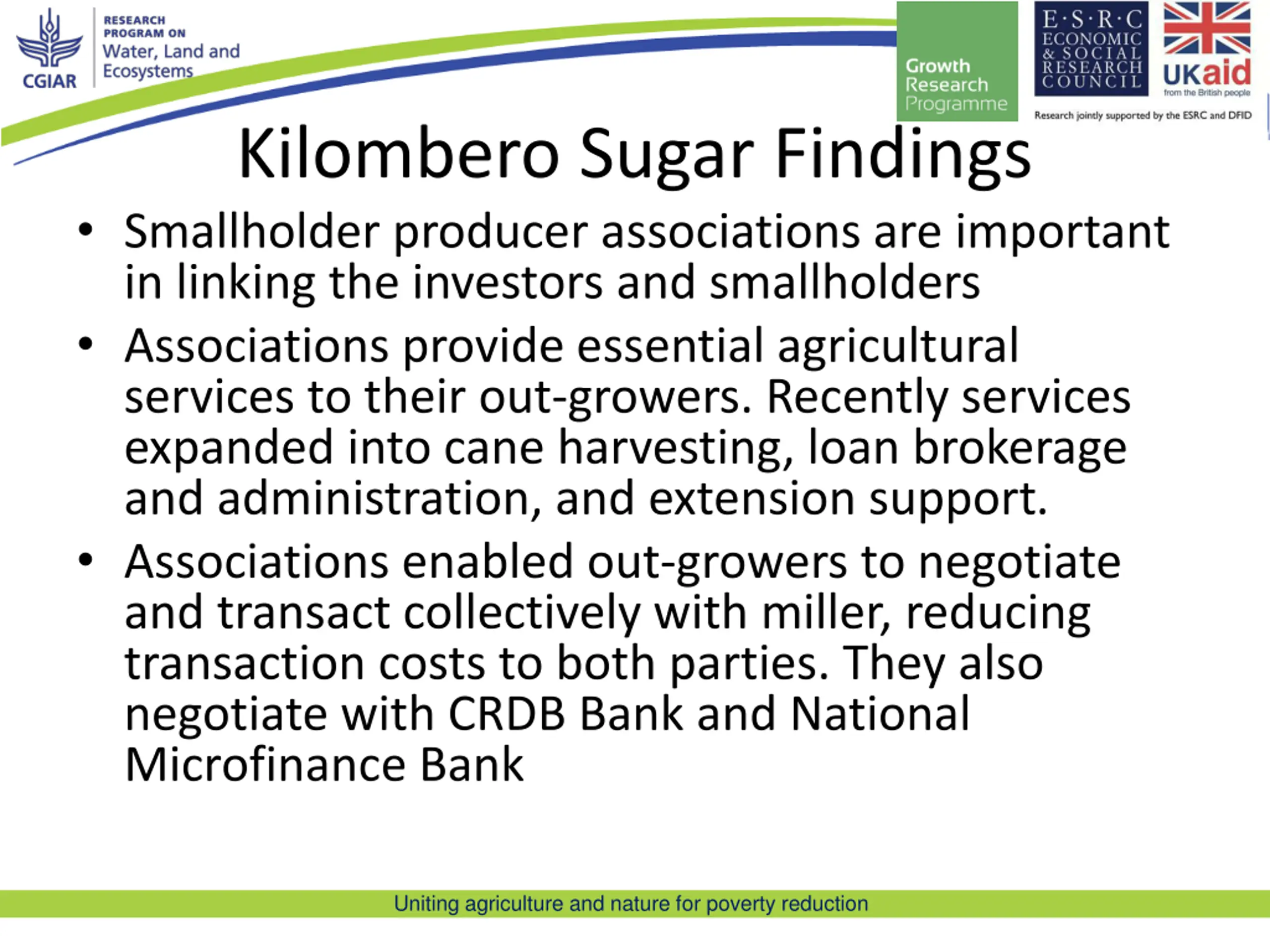 CGIAR
RESEARCH PROGRAM ON
Water, Land and Ecosystems

Growth Research Programme

E·S·R·C
ECONOMIC & SOCIAL RESEARCH COUNCIL

UKaid
from the British people

Research jointly supported by the ESRC and DFID

Kilombero Sugar Findings

• Smallholder producer associations are important in linking the investors and smallholders
• Associations provide essential agricultural services to their out-growers. Recently services expanded into cane harvesting, loan brokerage and administration, and extension support.
• Associations enabled out-growers to negotiate and transact collectively with miller, reducing transaction costs to both parties. They also negotiate with CRDB Bank and National Microfinance Bank

Uniting agriculture and nature for poverty reduction